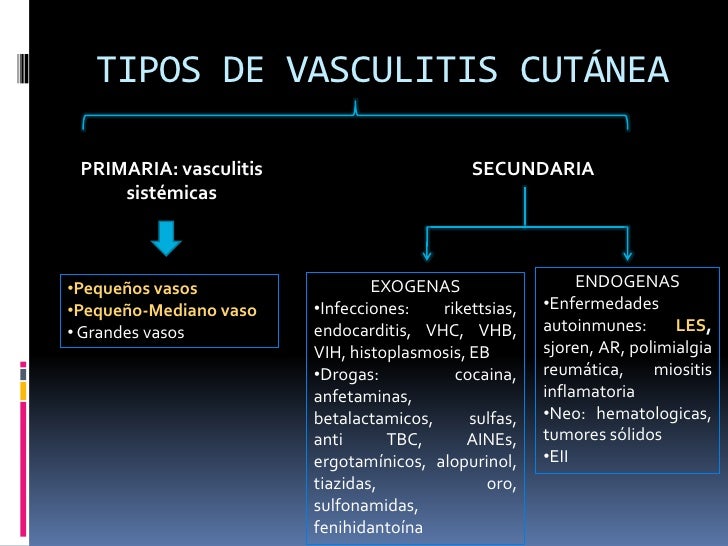 TIPOS DE VASCULITIS CUTÁNEA

PRIMARIA: vasculitis sistémicas

•Pequeños vasos
•Pequeño-Mediano vaso
• Grandes vasos

SECUNDARIA

EXOGENAS
•Infecciones: rikettsias, endocarditis, VHC, VHB, VIH, histoplasmosis, EB
•Drogas: cocaina, anfetaminas, betalactamicos, sulfas, anti TBC, AINEs, ergotamínicos, alopurinol, tiazidas, oro, sulfonamidas, fenihidantoína

ENDOGENAS
•Enfermedades autoinmunes: LES, sjoren, AR, polimialgia reumática, miositis inflamatoria
•Neo: hematologicas, tumores sólidos
•EII